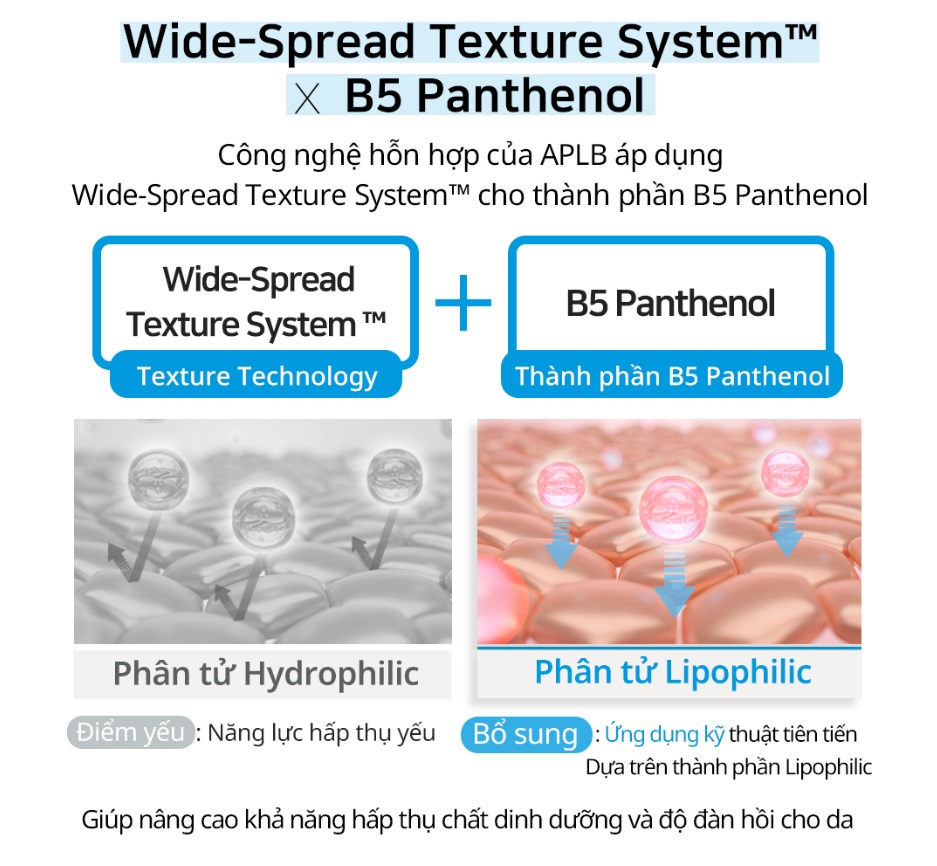 Wide-Spread Texture System™
X B5 Panthenol

Công nghệ hỗn hợp của APLB áp dụng
Wide-Spread Texture System™ cho thành phần B5 Panthenol

Wide-Spread Texture System ™
Texture Technology

+

B5 Panthenol
Thành phần B5 Panthenol

Phân tử Hydrophilic

Phân tử Lipophilic

Điểm yếu : Năng lực hấp thụ yếu

Bổ sung : Ứng dụng kỹ thuật tiên tiến Dựa trên thành phần Lipophilic

Giúp nâng cao khả năng hấp thụ chất dinh dưỡng và độ đàn hồi cho da